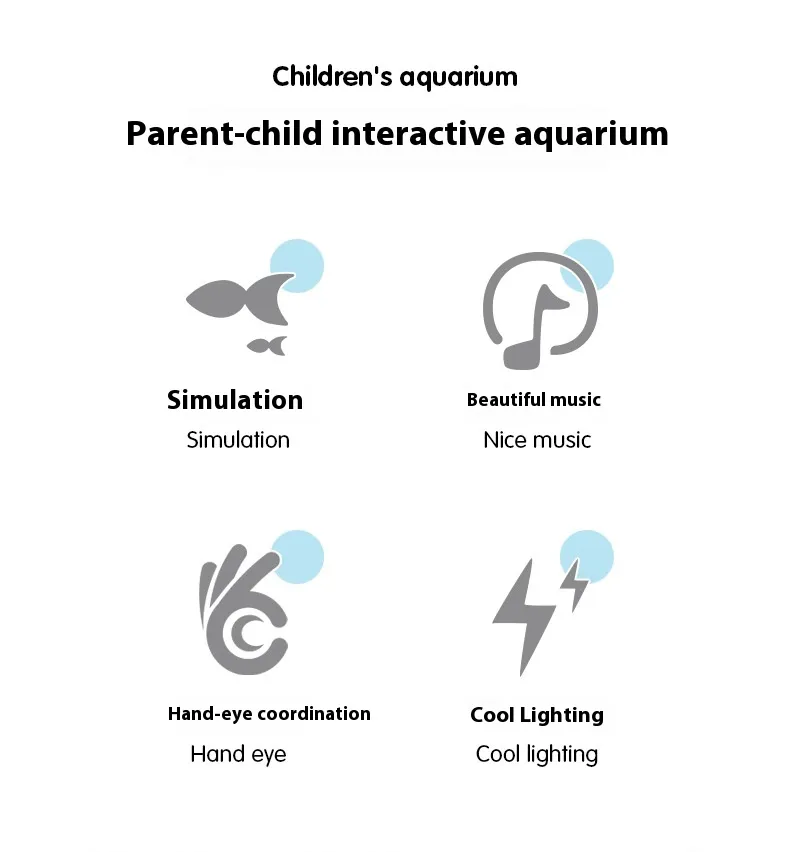 Children's aquarium

Parent-child interactive aquarium

Simulation

Simulation

Beautiful music

Nice music

Hand-eye coordination

Hand eye

Cool Lighting

Cool lighting